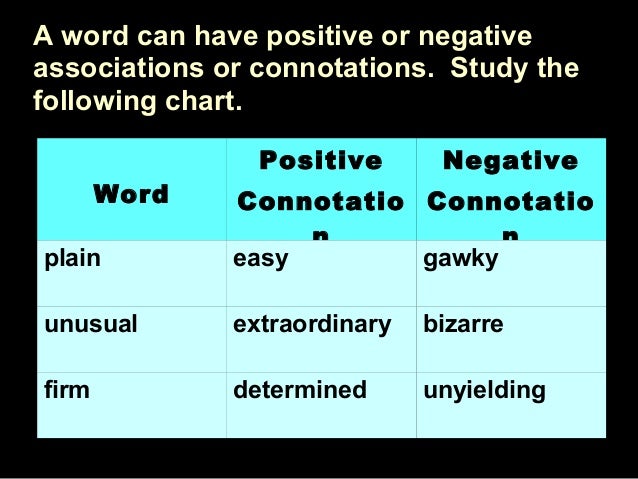 A word can have positive or negative associations or connotations. Study the following chart.

| Word | Positive Connotation | Negative Connotation |
|---|---|---|
| plain | easy | gawky |
| unusual | extraordinary | bizarre |
| firm | determined | unyielding |